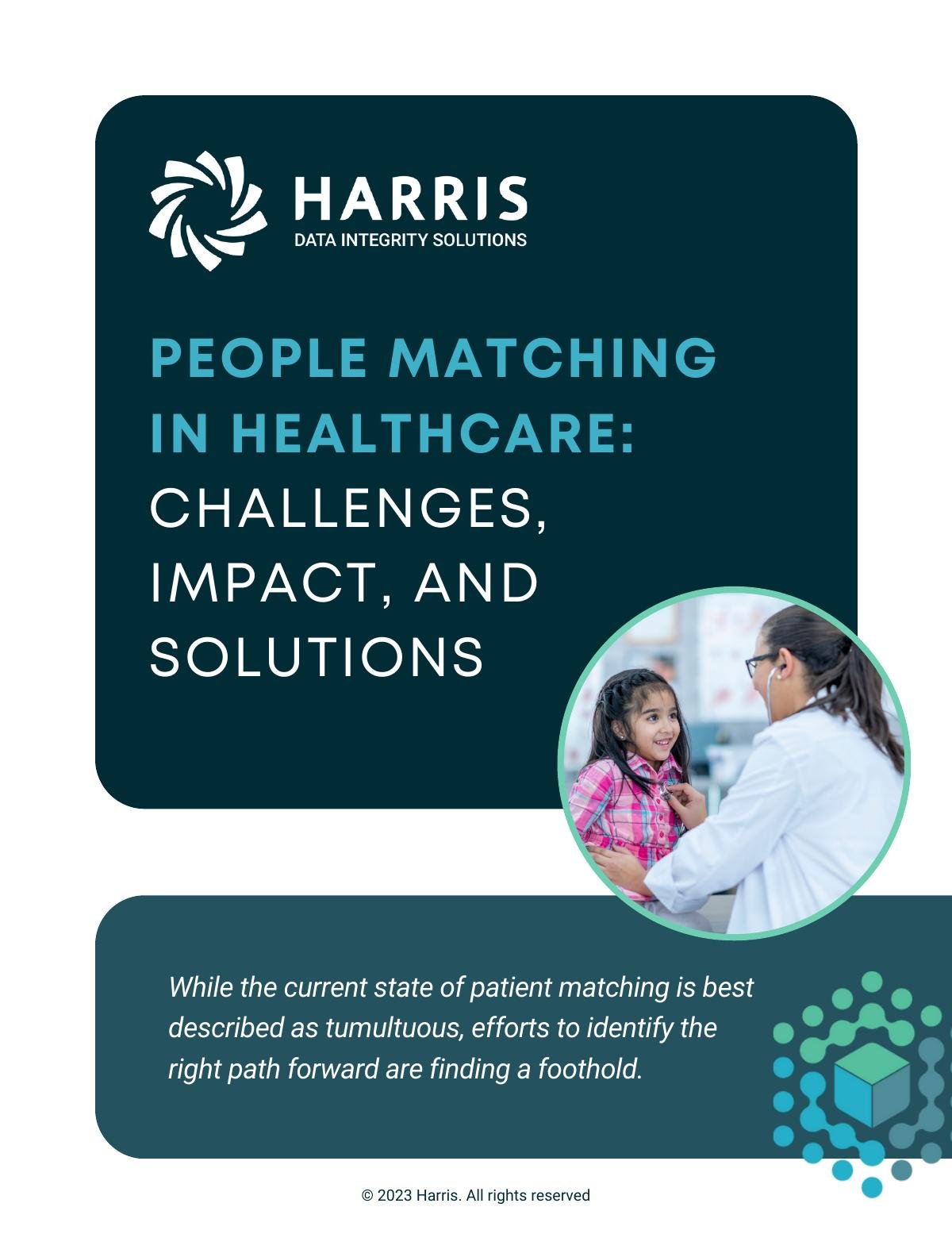 HARRIS
DATA INTEGRITY SOLUTIONS

PEOPLE MATCHING IN HEALTHCARE: CHALLENGES, IMPACT, AND SOLUTIONS

While the current state of patient matching is best described as tumultuous, efforts to identify the right path forward are finding a foothold.

© 2023 Harris. All rights reserved